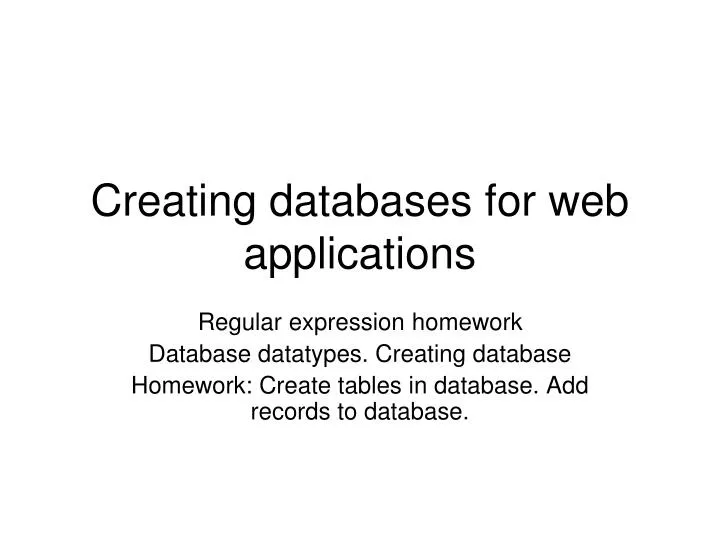 Creating databases for web applications

Regular expression homework

Database datatypes. Creating database

Homework: Create tables in database. Add records to database.